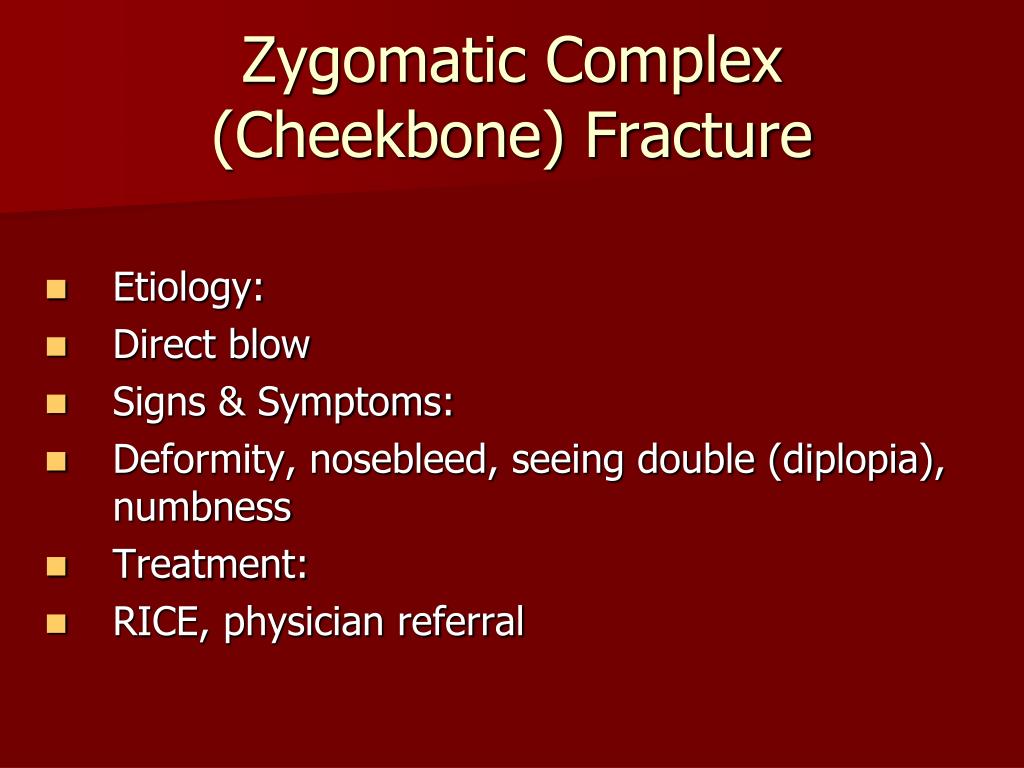 Zygomatic Complex (Cheekbone) Fracture

- Etiology:
- Direct blow
- Signs & Symptoms:
- Deformity, nosebleed, seeing double (diplopia), numbness
- Treatment:
- RICE, physician referral